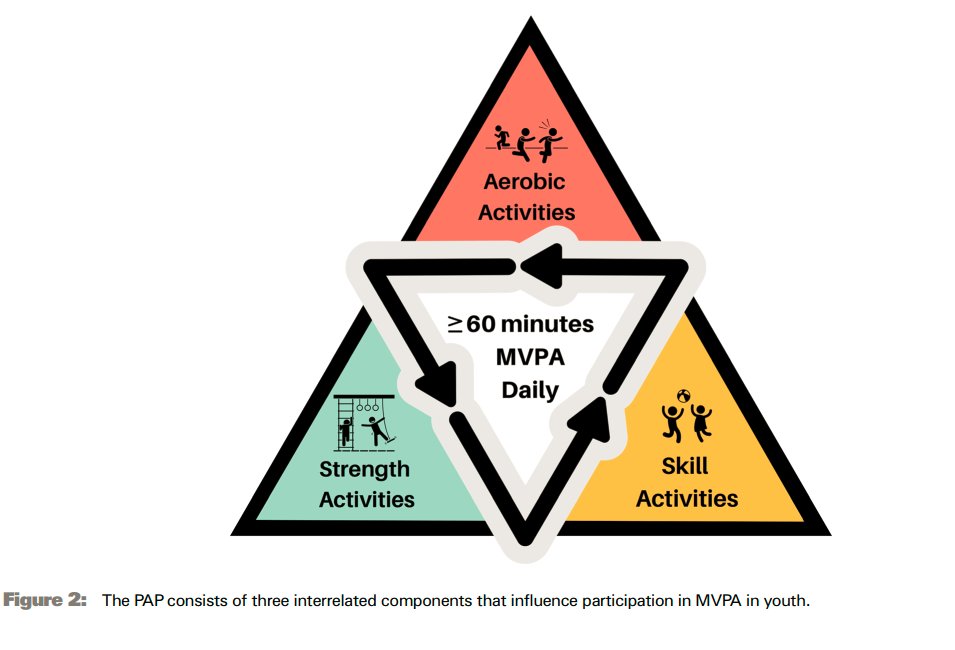 Aerobic Activities

$\geq$60 minutes MVPA Daily

Strength Activities

Skill Activities

Figure 2: The PAP consists of three interrelated components that influence participation in MVPA in youth.